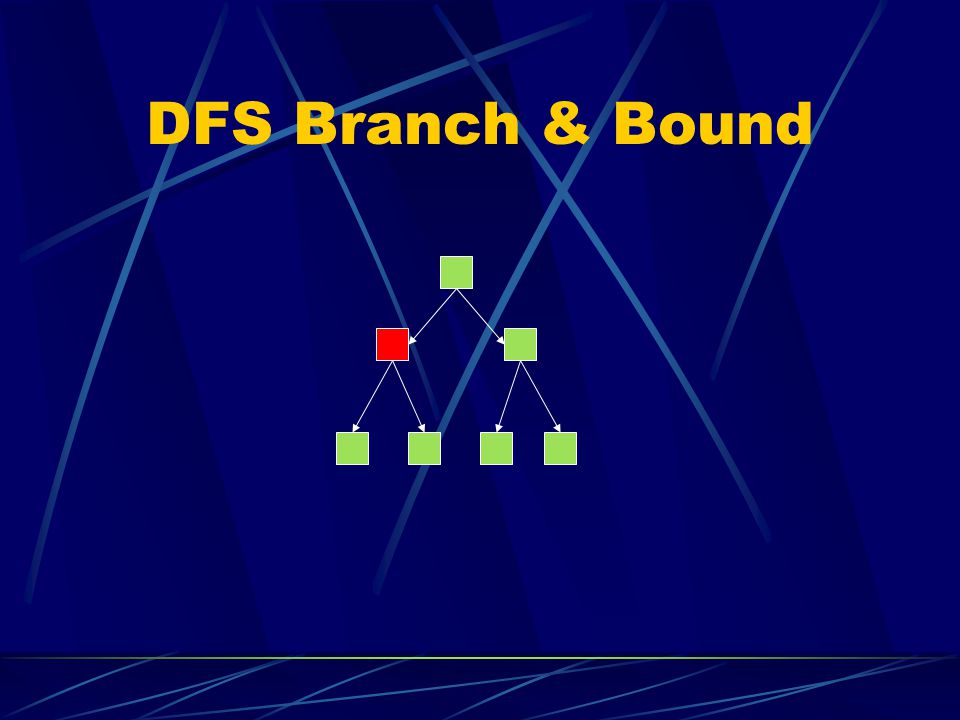 DFS Branch & Bound